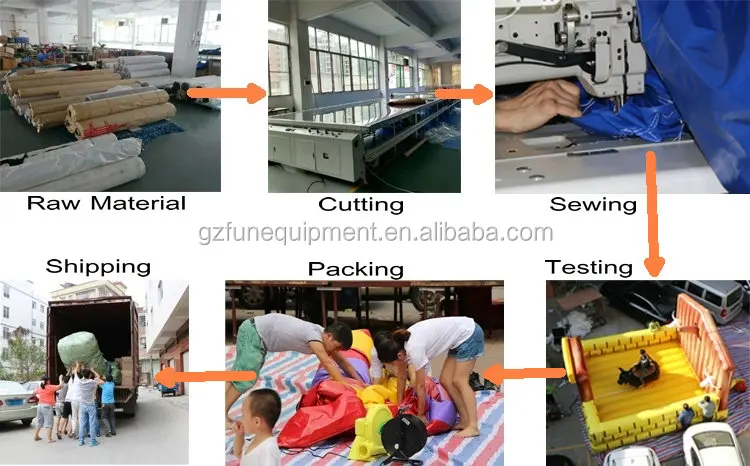 Raw Material

Cutting

Sewing

gzfunequipment.en.alibaba.com

Shipping

Packing

Testing